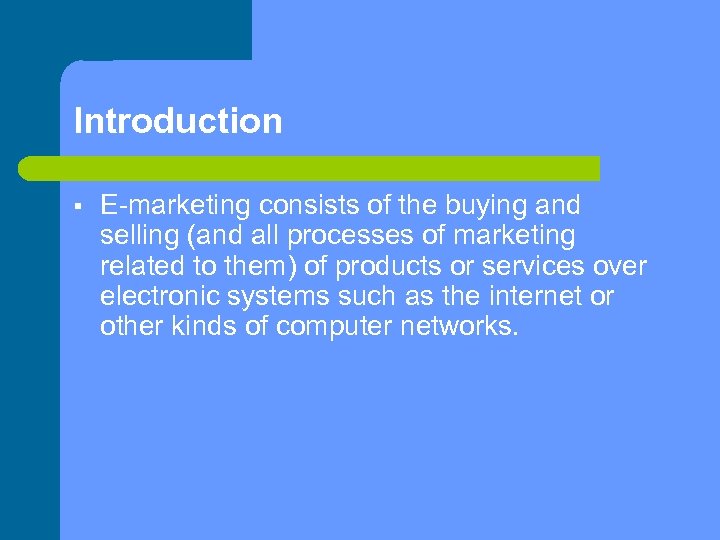 Introduction

▪ E-marketing consists of the buying and selling (and all processes of marketing related to them) of products or services over electronic systems such as the internet or other kinds of computer networks.